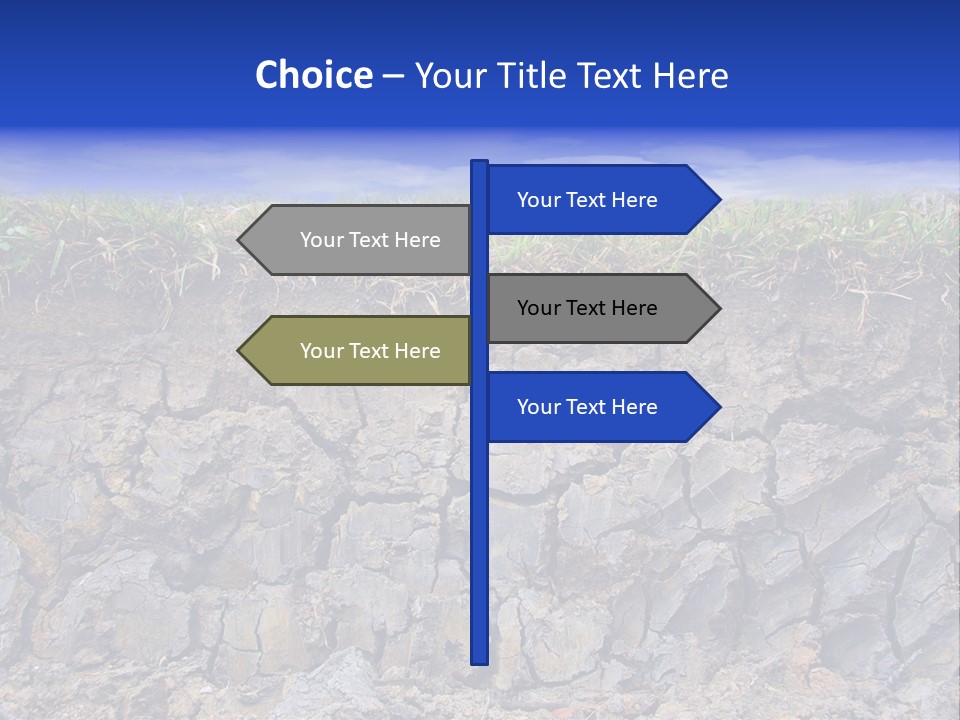 Choice – Your Title Text Here

Your Text Here

Your Text Here

Your Text Here

Your Text Here

Your Text Here